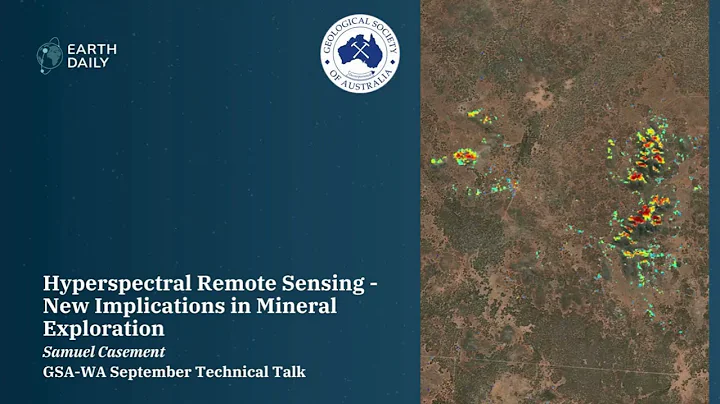 EARTH DAILY

GEOLOGICAL SOCIETY OF AUSTRALIA

Hyperspectral Remote Sensing - New Implications in Mineral Exploration

Samuel Casement

GSA-WA September Technical Talk